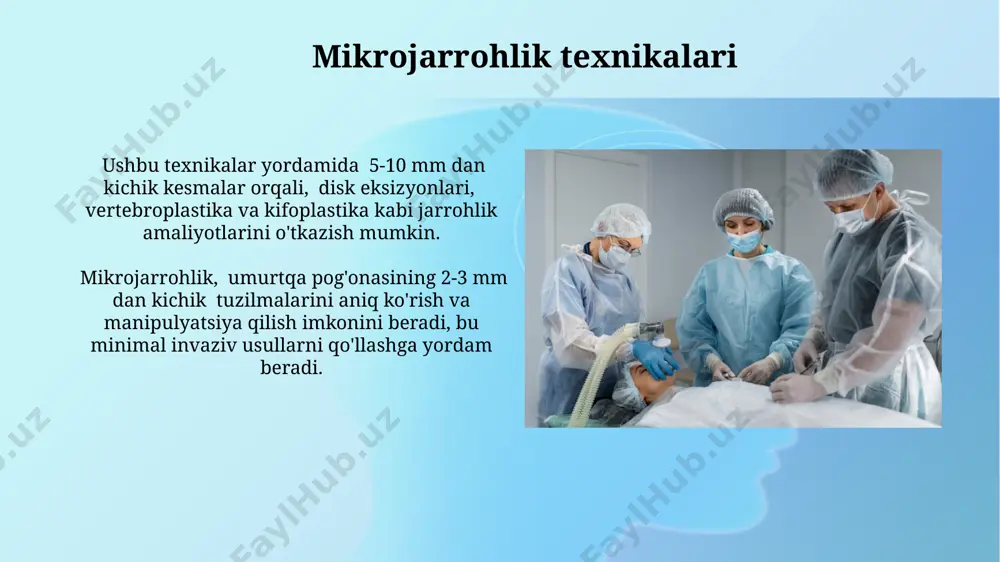 Mikrojarrohlik texnikalari

Ushbu texnikalar yordamida 5-10 mm dan kichik kesmalar orqali, disk eksizyonlari, vertebroplastika va kifoplastika kabi jarrohlik amaliyotlarini o'tkazish mumkin.

Mikrojarrohlik, umurtqa pog'onasining 2-3 mm dan kichik tuzilmalarini aniq ko'rish va manipulyatsiya qilish imkonini beradi, bu minimal invaziv usullarni qo'llashga yordam beradi.

FaylHub.uz FaylHub.uz FaylHub.uz FaylHub.uz FaylHub.uz FaylHub.uz